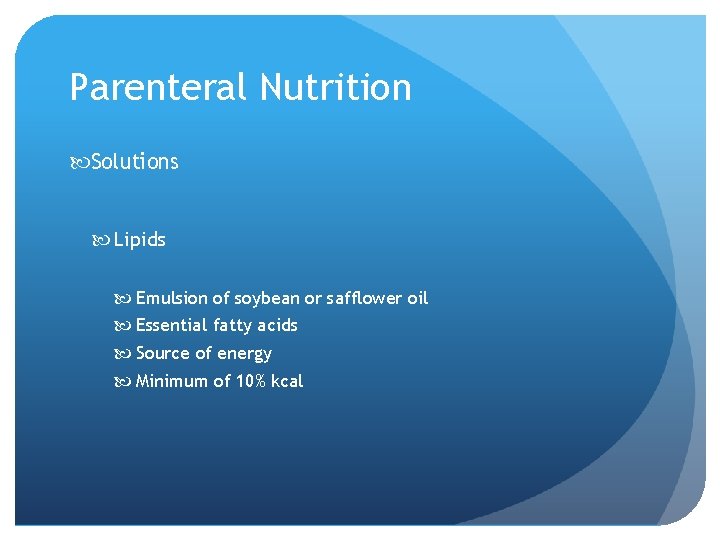 Parenteral Nutrition

Solutions

Lipids

Emulsion of soybean or safflower oil
Essential fatty acids
Source of energy
Minimum of 10% kcal